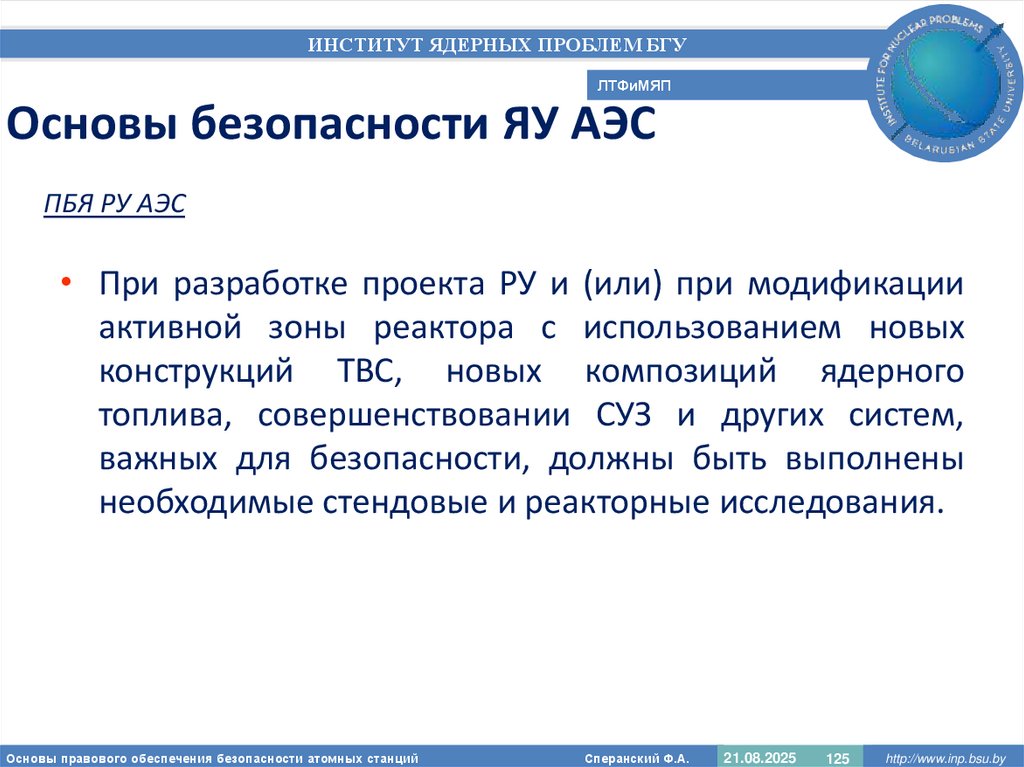 ИНСТИТУТ ЯДЕРНЫХ ПРОБЛЕМ БГУ

ЛТФиМЯП

INSTITUTE FOR NUCLEAR PROBLEMS BELARUSIAN STATE UNIVERSITY

Основы безопасности ЯУ АЭС

ПБЯ РУ АЭС

• При разработке проекта РУ и (или) при модификации активной зоны реактора с использованием новых конструкций ТВС, новых композиций ядерного топлива, совершенствовании СУЗ и других систем, важных для безопасности, должны быть выполнены необходимые стендовые и реакторные исследования.

Основы правового обеспечения безопасности атомных станций Сперанский Ф.А. 21.08.2025 125 http://www.inp.bsu.by